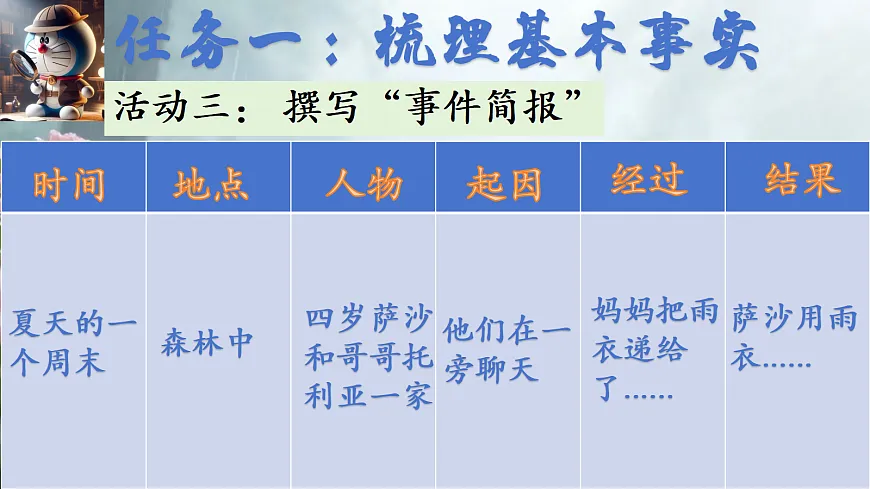 任务一：梳理基本事实

活动三：撰写“事件简报”

| 时间 | 地点 | 人物 | 起因 | 经过 | 结果 |
|---|---|---|---|---|---|
| 夏天的一个周末 | 森林中 | 四岁萨沙和哥哥托利亚一家 | 他们在一旁聊天 | 妈妈把雨衣递给了…… | 萨沙用雨衣…… |